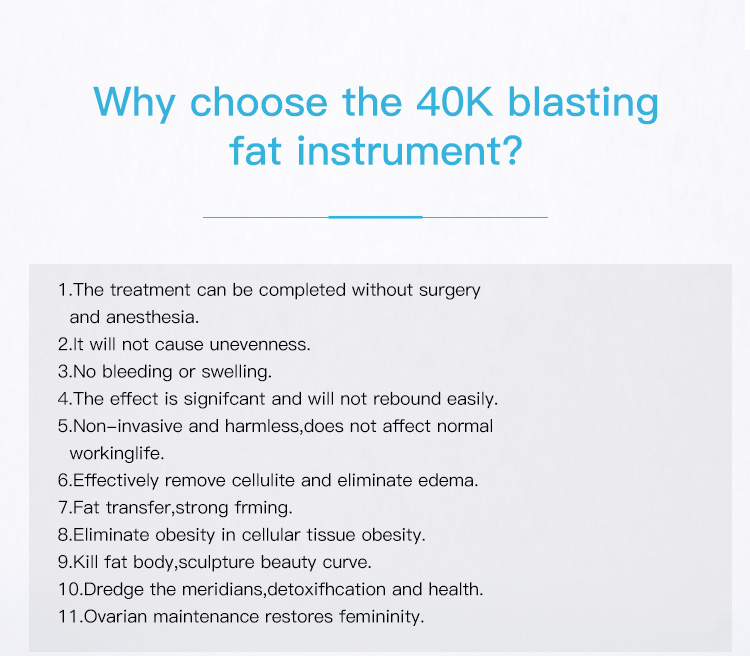 Why choose the 40K blasting fat instrument?

1.The treatment can be completed without surgery and anesthesia.
2.It will not cause unevenness.
3.No bleeding or swelling.
4.The effect is signifcant and will not rebound easily.
5.Non-invasive and harmless,does not affect normal workinglife.
6.Effectively remove cellulite and eliminate edema.
7.Fat transfer,strong frming.
8.Eliminate obesity in cellular tissue obesity.
9.Kill fat body,sculpture beauty curve.
10.Dredge the meridians,detoxifhcation and health.
11.Ovarian maintenance restores femininity.